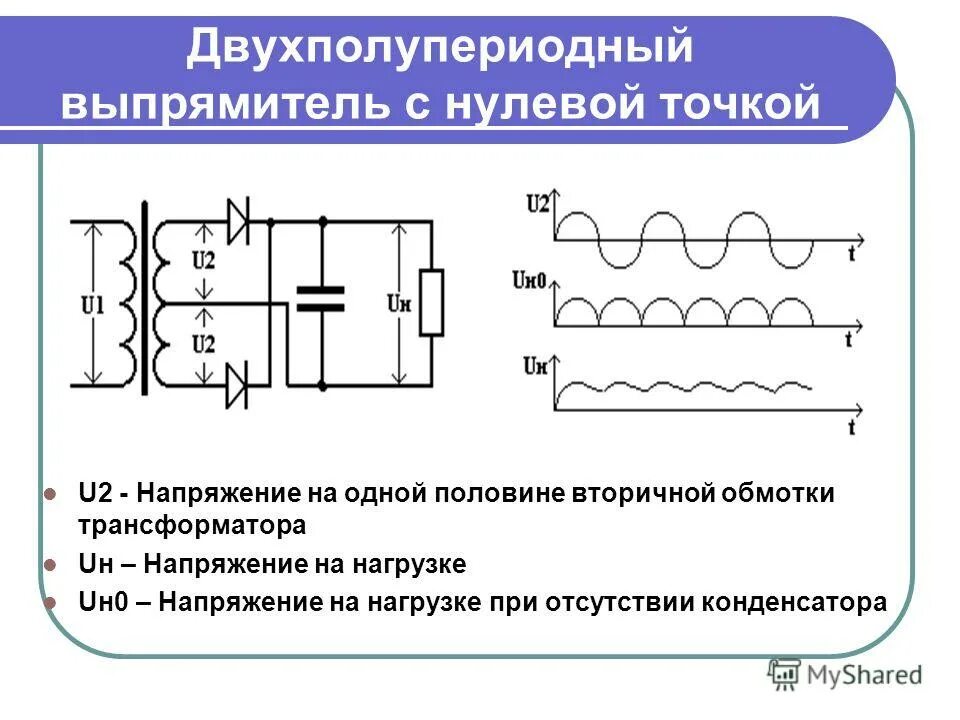 Двухполупериодный выпрямитель с нулевой точкой

U1
U2
U2
Uн

U2
t
Uн0
t
Uн
t

U2 - Напряжение на одной половине вторичной обмотки трансформатора
Uн – Напряжение на нагрузке
Uн0 – Напряжение на нагрузке при отсутствии конденсатора

MyShared